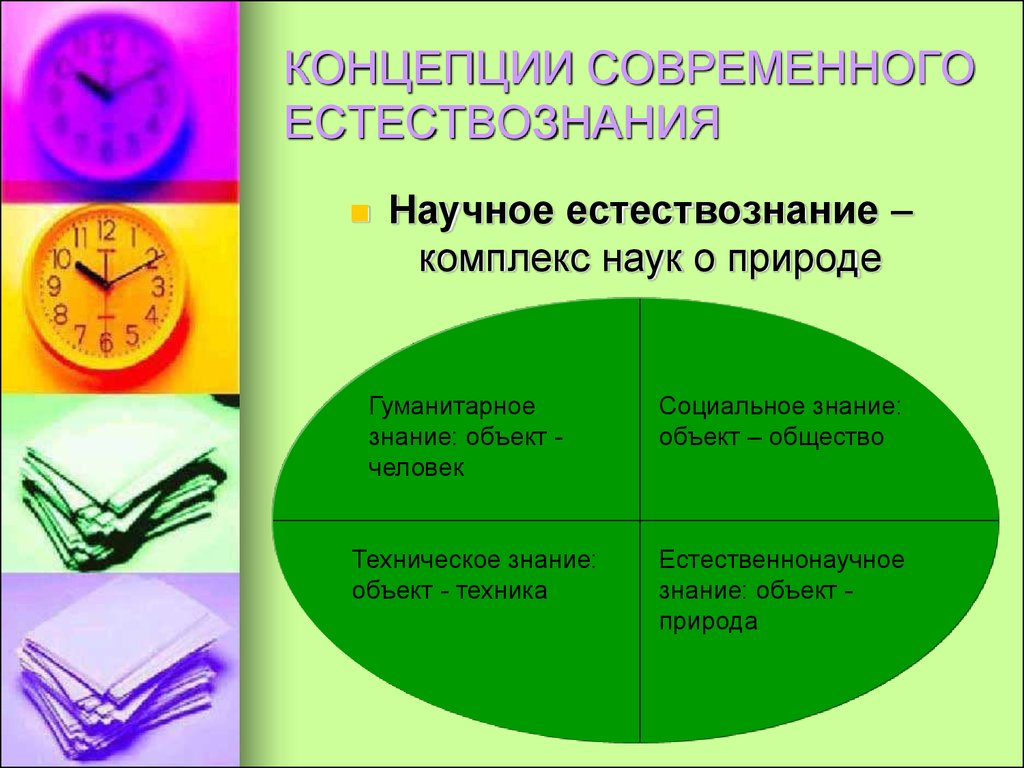 КОНЦЕПЦИИ СОВРЕМЕННОГО ЕСТЕСТВОЗНАНИЯ

Научное естествознание – комплекс наук о природе

Гуманитарное знание: объект - человек

Социальное знание: объект – общество

Техническое знание: объект - техника

Естественнонаучное знание: объект - природа